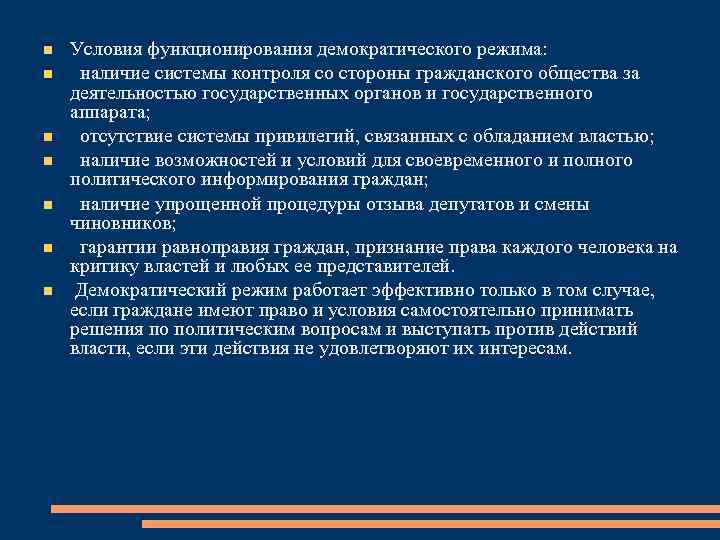 Условия функционирования демократического режима:

наличие системы контроля со стороны гражданского общества за деятельностью государственных органов и государственного аппарата;

отсутствие системы привилегий, связанных с обладанием властью;

наличие возможностей и условий для своевременного и полного политического информирования граждан;

наличие упрощенной процедуры отзыва депутатов и смены чиновников;

гарантии равноправия граждан, признание права каждого человека на критику властей и любых ее представителей.

Демократический режим работает эффективно только в том случае, если граждане имеют право и условия самостоятельно принимать решения по политическим вопросам и выступать против действий власти, если эти действия не удовлетворяют их интересам.